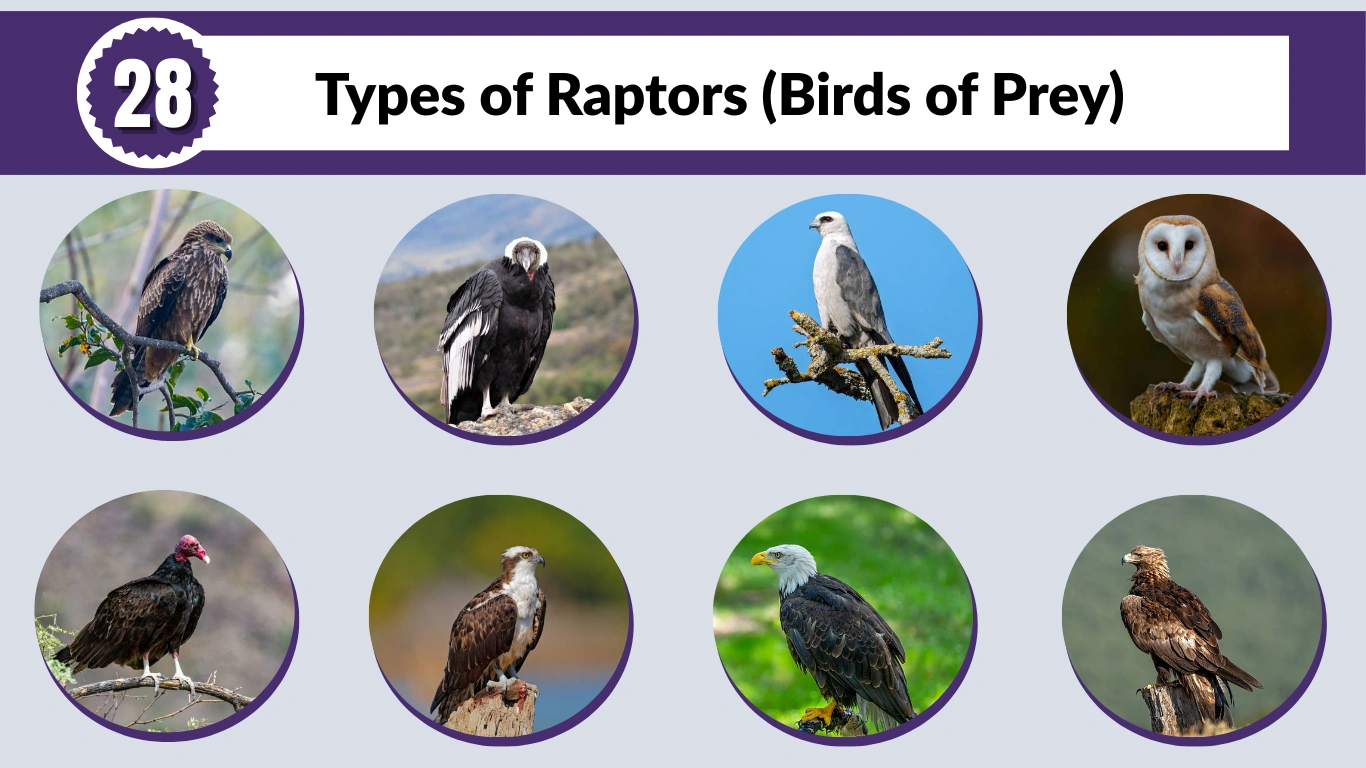 28

Types of Raptors (Birds of Prey)